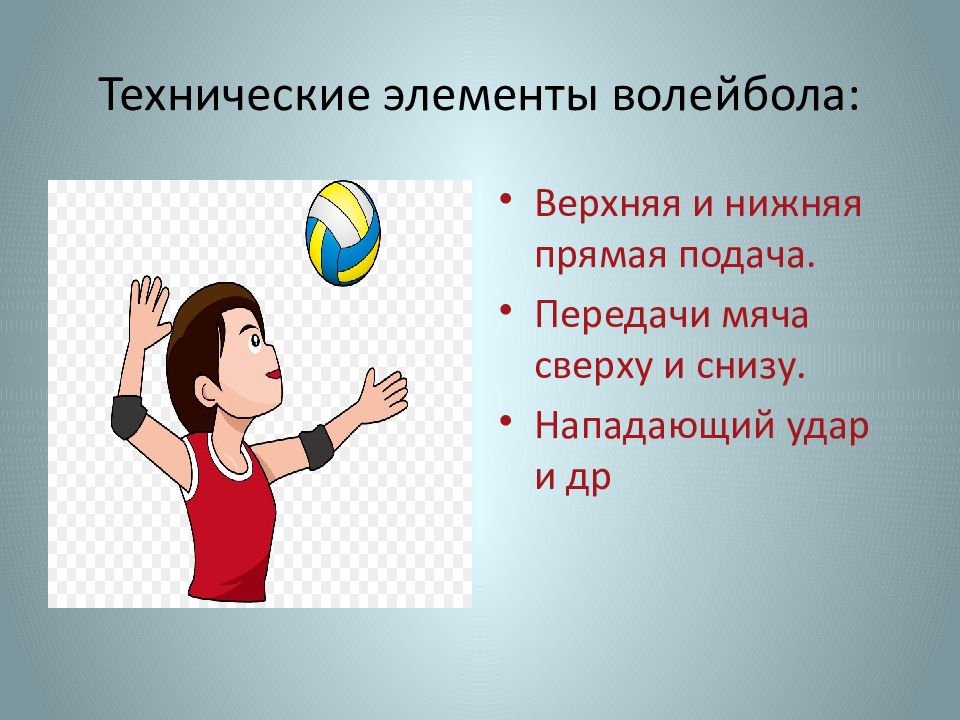 Технические элементы волейбола:

• Верхняя и нижняя прямая подача.
• Передачи мяча сверху и снизу.
• Нападающий удар и др